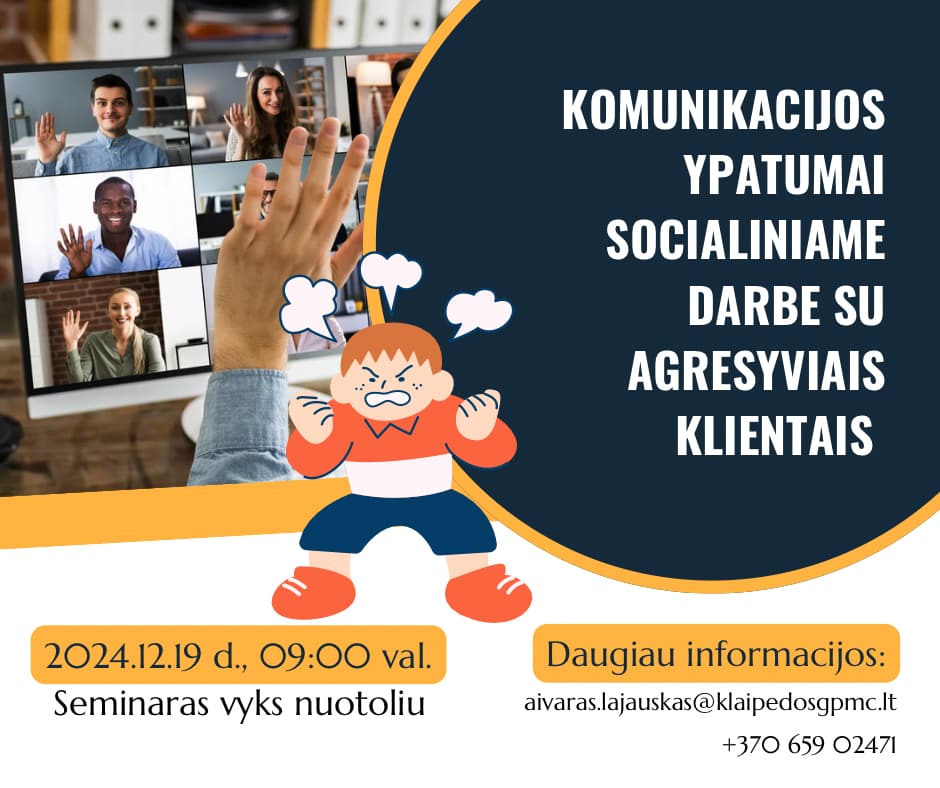 KOMUNIKACIJOS YPATUMAI SOCIALINIAME DARBE SU AGRESYVIAIS KLIENTAIS

2024.12.19 d., 09:00 val.

Seminaras vyks nuotoliu

Daugiau informacijos:

aivaras.lajauskas@klaipedosgpmc.lt

+370 659 02471